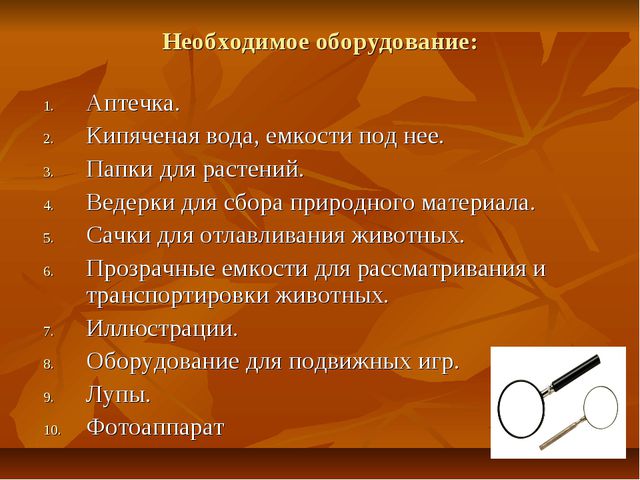 Необходимое оборудование:

1. Аптечка.
2. Кипяченая вода, емкости под нее.
3. Папки для растений.
4. Ведерки для сбора природного материала.
5. Сачки для отлавливания животных.
6. Прозрачные емкости для рассматривания и транспортировки животных.
7. Иллюстрации.
8. Оборудование для подвижных игр.
9. Лупы.
10. Фотоаппарат